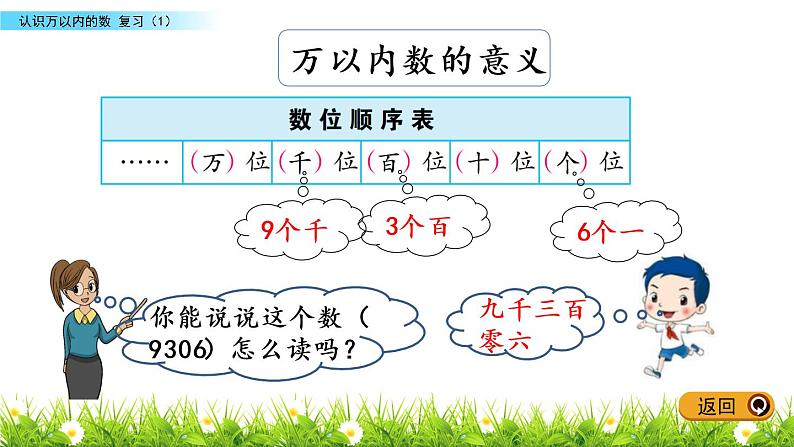 认识万以内的数 复习（1）

万以内数的意义

| 数位顺序表 | | | | | |
|---|---|---|---|---|---|
| …… | （万）位 | （千）位 | （百）位 | （十）位 | （个）位 |

9个千

3个百

6个一

你能说说这个数（9306）怎么读吗？

九千三百零六

返回